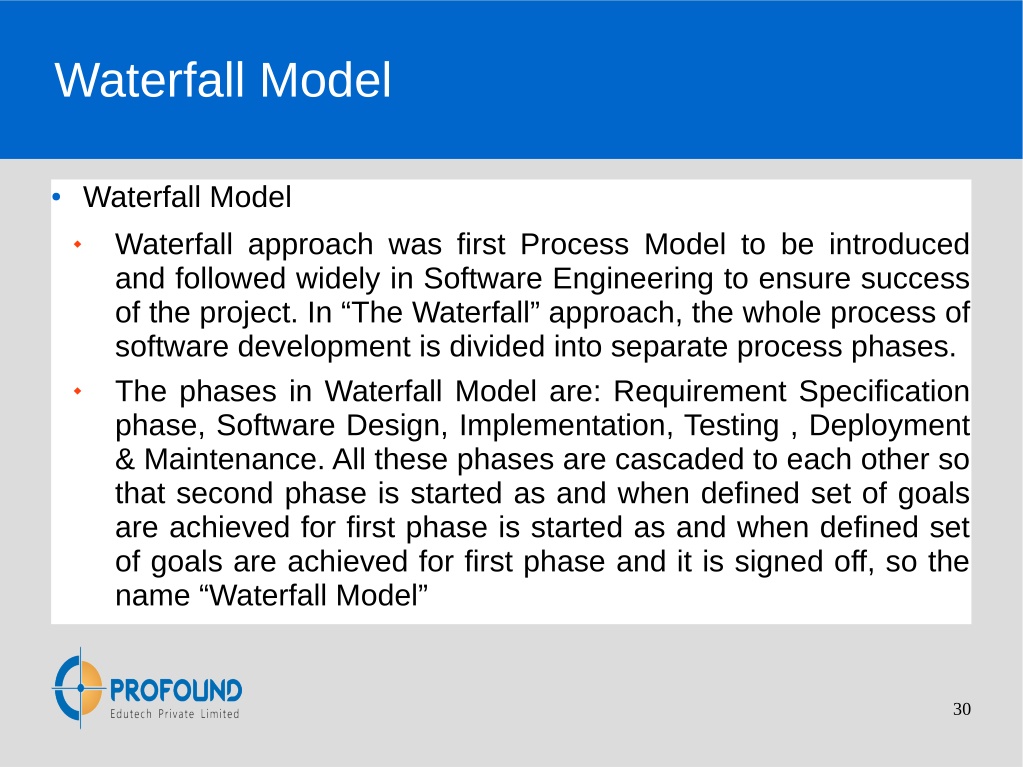 Waterfall Model

• Waterfall Model

◆ Waterfall approach was first Process Model to be introduced and followed widely in Software Engineering to ensure success of the project. In “The Waterfall” approach, the whole process of software development is divided into separate process phases.

◆ The phases in Waterfall Model are: Requirement Specification phase, Software Design, Implementation, Testing , Deployment & Maintenance. All these phases are cascaded to each other so that second phase is started as and when defined set of goals are achieved for first phase is started as and when defined set of goals are achieved for first phase and it is signed off, so the name “Waterfall Model”

PROFOUND
Edutech Private Limited

30